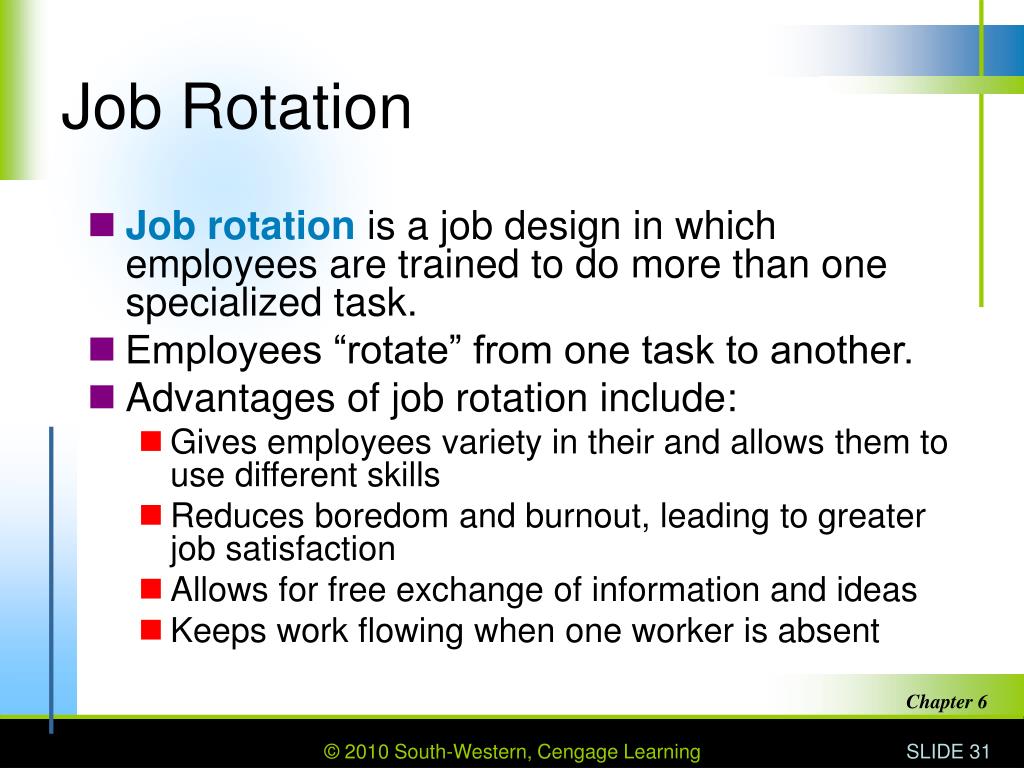 Job Rotation

Job rotation is a job design in which employees are trained to do more than one specialized task.

Employees “rotate” from one task to another.

Advantages of job rotation include:

Gives employees variety in their and allows them to use different skills

Reduces boredom and burnout, leading to greater job satisfaction

Allows for free exchange of information and ideas

Keeps work flowing when one worker is absent

Chapter 6

© 2010 South-Western, Cengage Learning

SLIDE 31